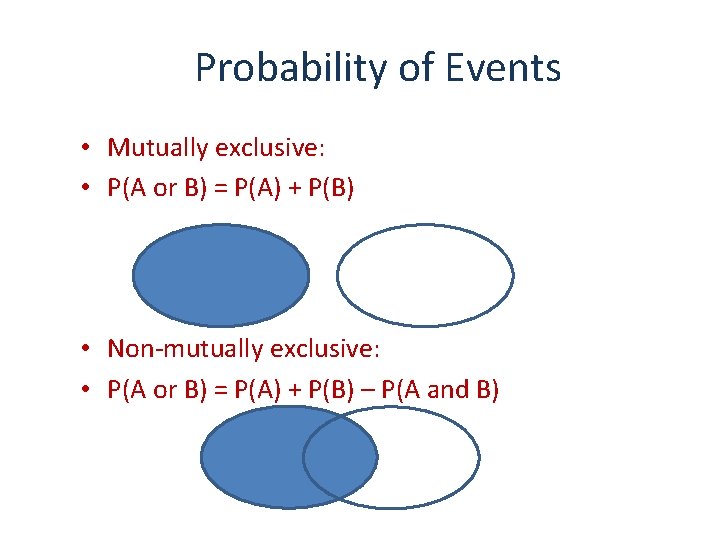 Probability of Events

• Mutually exclusive:
• P(A or B) = P(A) + P(B)

• Non-mutually exclusive:
• P(A or B) = P(A) + P(B) – P(A and B)